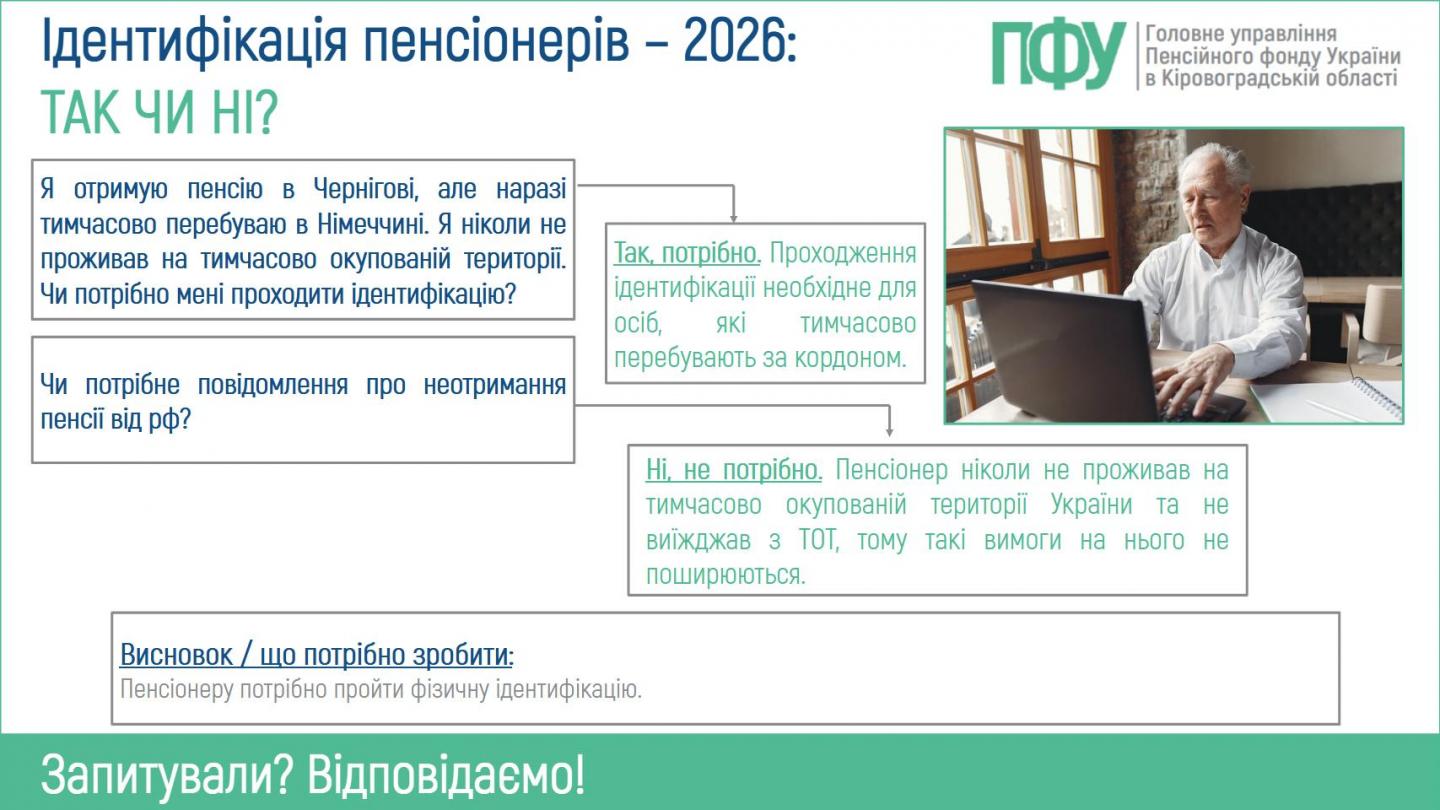 Ідентифікація пенсіонерів – 2026:
ТАК ЧИ НІ?

ПФУ
Головне управління
Пенсійного фонду України
в Кіровоградській області

Я отримую пенсію в Чернігові, але наразі тимчасово перебуваю в Німеччині. Я ніколи не проживав на тимчасово окупованій території. Чи потрібно мені проходити ідентифікацію?

Так, потрібно. Проходження ідентифікації необхідне для осіб, які тимчасово перебувають за кордоном.

Чи потрібне повідомлення про неотримання пенсії від рф?

Ні, не потрібно. Пенсіонер ніколи не проживав на тимчасово окупованій території України та не виїжджав з ТОТ, тому такі вимоги на нього не поширюються.

Висновок / що потрібно зробити:
Пенсіонеру потрібно пройти фізичну ідентифікацію.

Запитували? Відповідаємо!